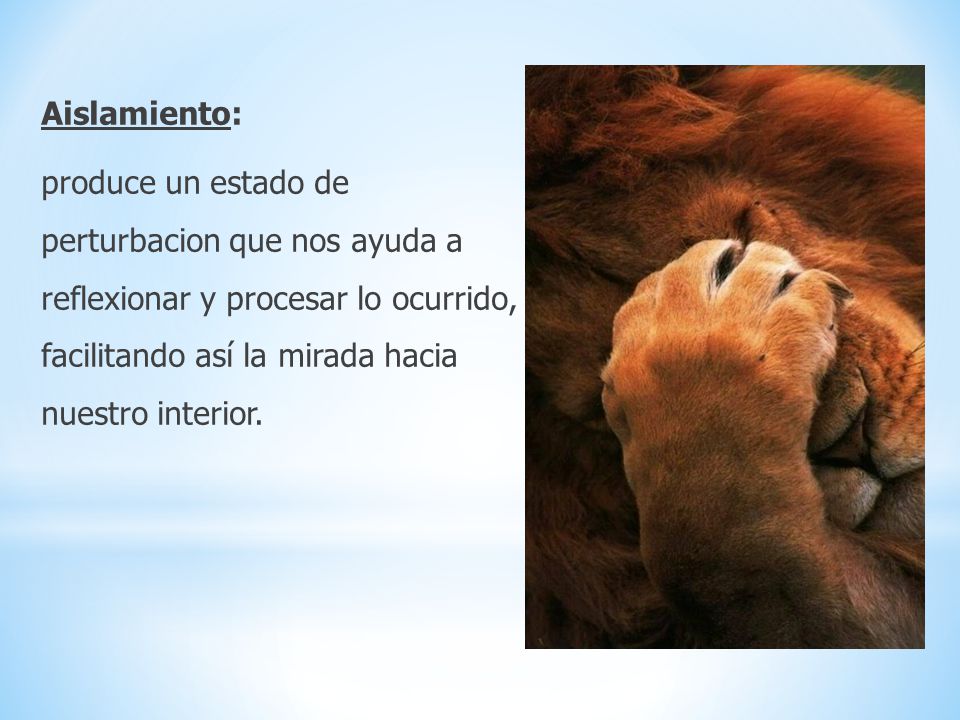 Aislamiento:

produce un estado de perturbacion que nos ayuda a reflexionar y procesar lo ocurrido, facilitando así la mirada hacia nuestro interior.